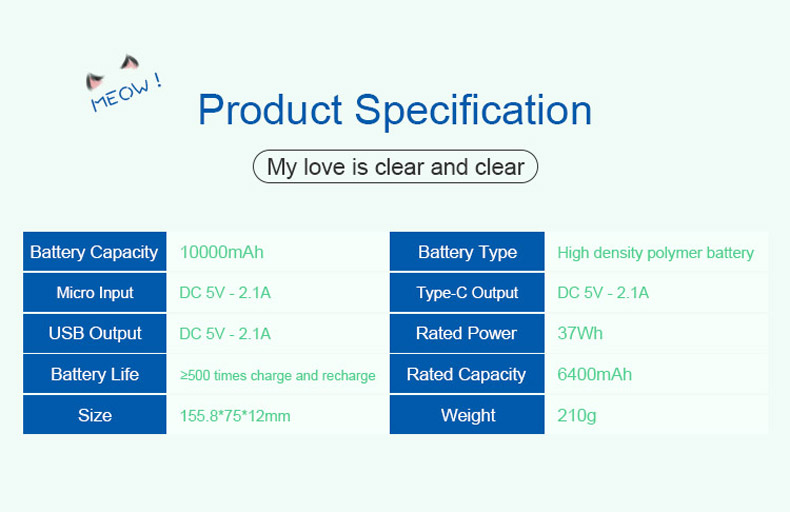 MEOW !

Product Specification

My love is clear and clear

| Battery Capacity | 10000mAh | Battery Type | High density polymer battery |
|---|---|---|---|
| Micro Input | DC 5V - 2.1A | Type-C Output | DC 5V - 2.1A |
| USB Output | DC 5V - 2.1A | Rated Power | 37Wh |
| Battery Life | ≥500 times charge and recharge | Rated Capacity | 6400mAh |
| Size | 155.8*75*12mm | Weight | 210g |